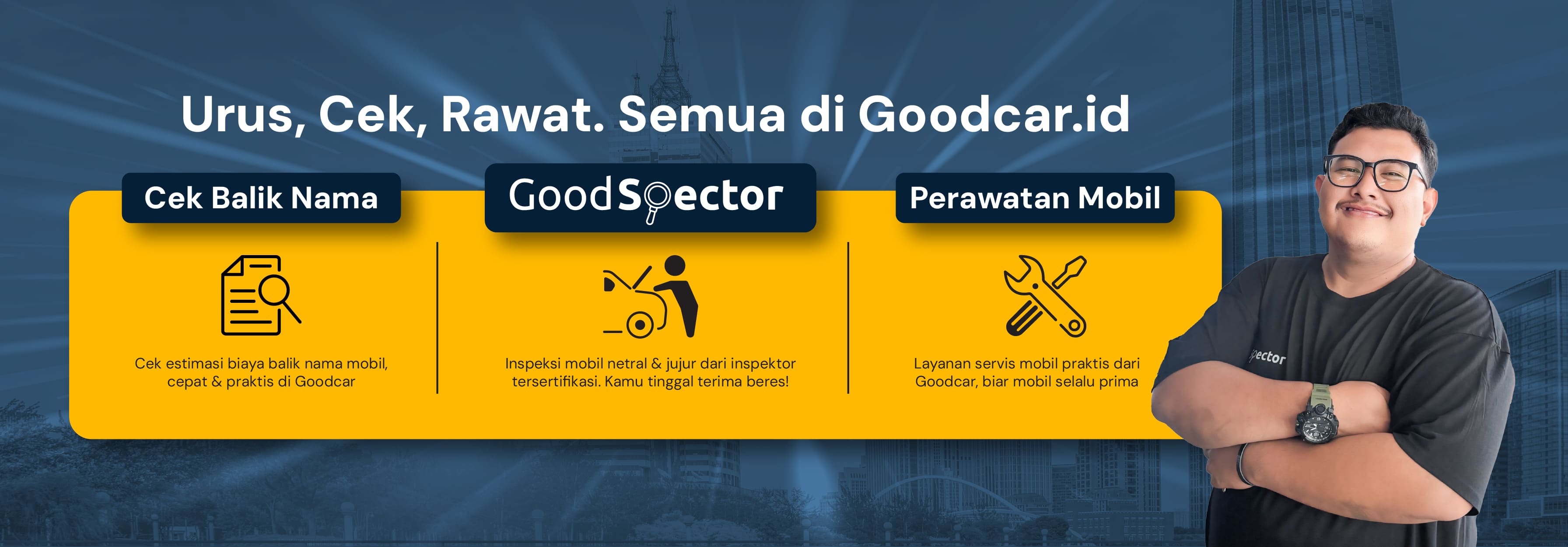 Urus, Cek, Rawat. Semua di Goodcar.id

Cek Balik Nama

Cek estimasi biaya balik nama mobil, cepat & praktis di Goodcar

GoodSpector

Inspeksi mobil netral & jujur dari inspektor tersertifikasi. Kamu tinggal terima beres!

Perawatan Mobil

Layanan servis mobil praktis dari Goodcar, biar mobil selalu prima

pector